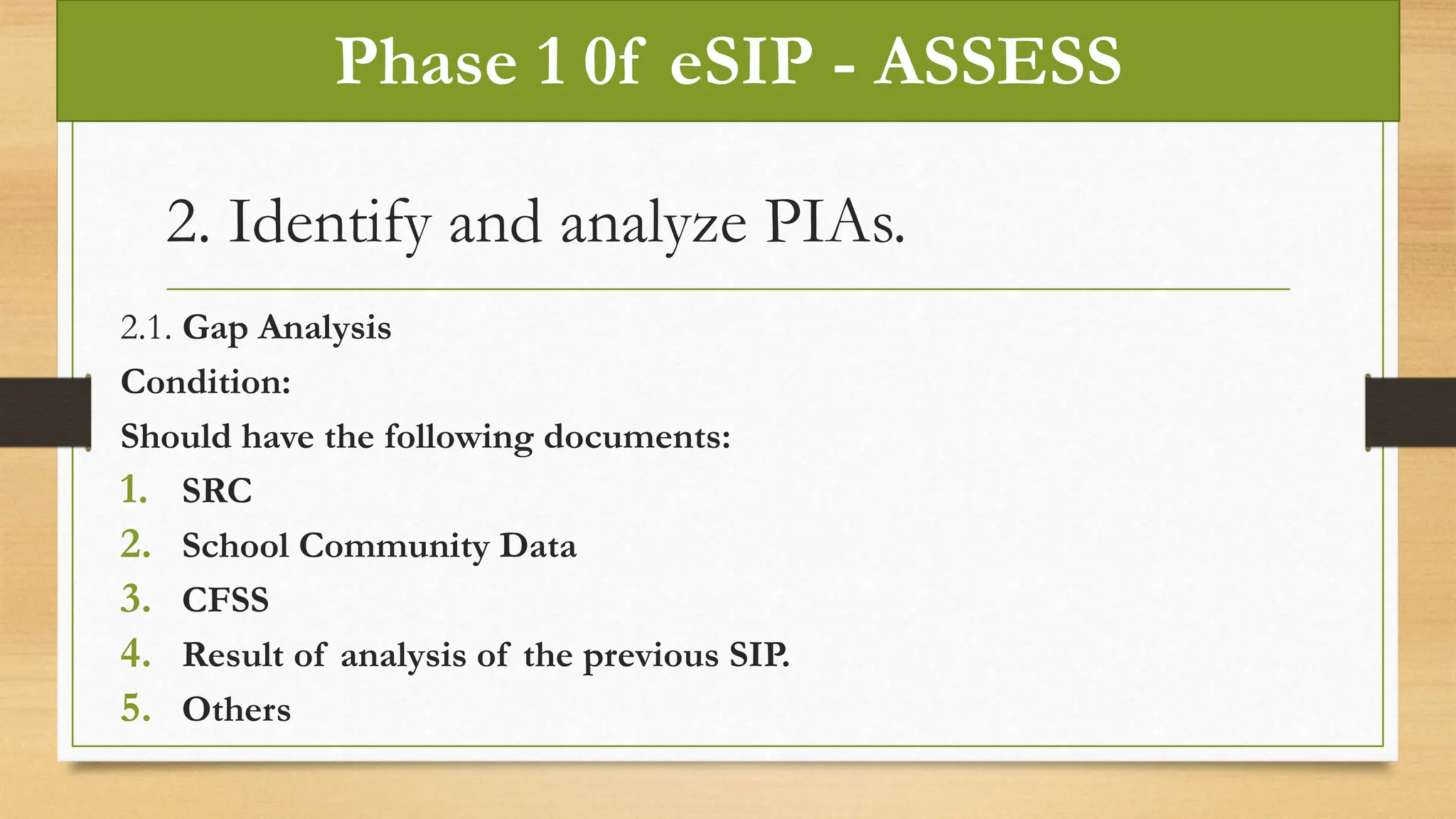 Phase 1 0f eSIP - ASSESS

2. Identify and analyze PIAs.

2.1. Gap Analysis

Condition:

Should have the following documents:

1. SRC
2. School Community Data
3. CFSS
4. Result of analysis of the previous SIP.
5. Others